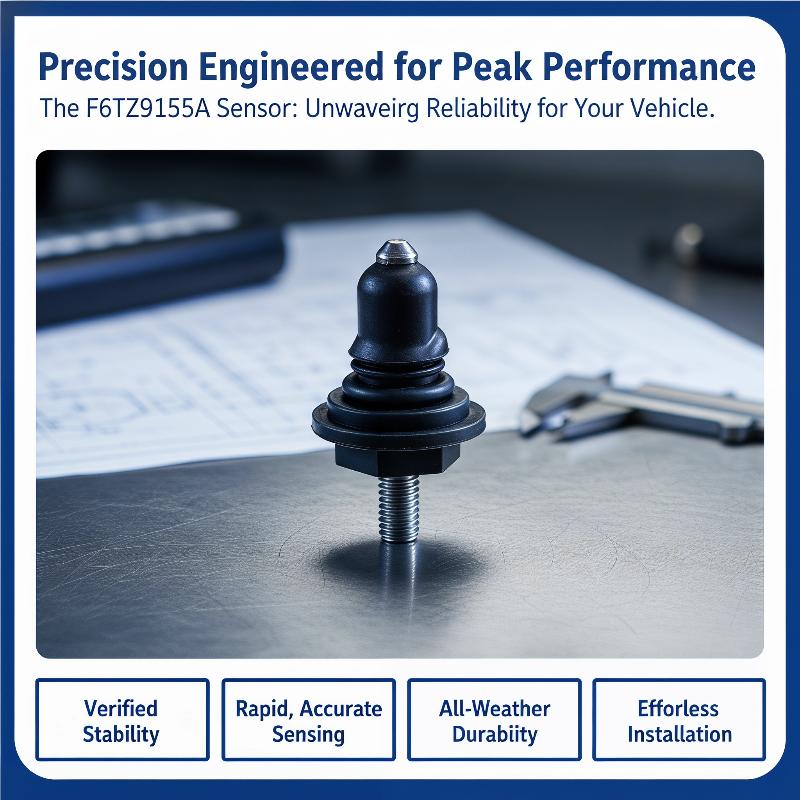 Precision Engineered for Peak Performance
The F6TZ9155A Sensor: Unwaveirg Reliability for Your Vehicle.

Verified Stability

Rapid, Accurate Sensing

All-Weather Durabiity

Efforless Installation